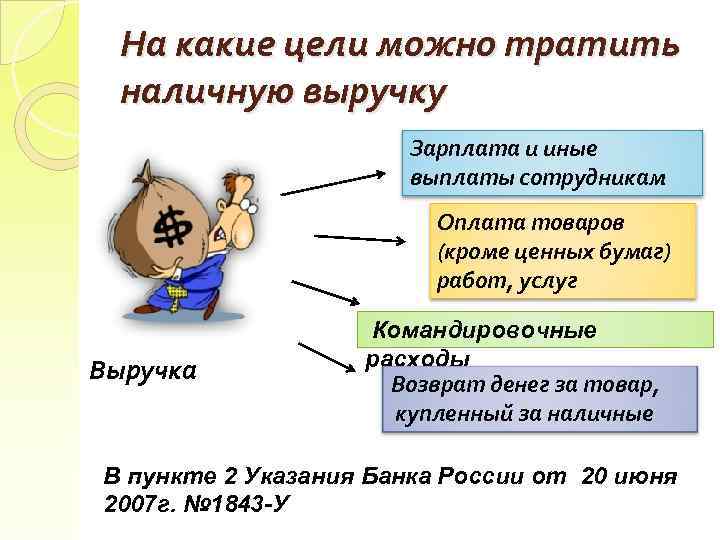 На какие цели можно тратить наличную выручку

$

Выручка

Зарплата и иные выплаты сотрудникам

Оплата товаров (кроме ценных бумаг) работ, услуг

Командировочные расходы

Возврат денег за товар, купленный за наличные

В пункте 2 Указания Банка России от 20 июня 2007г. №1843-У